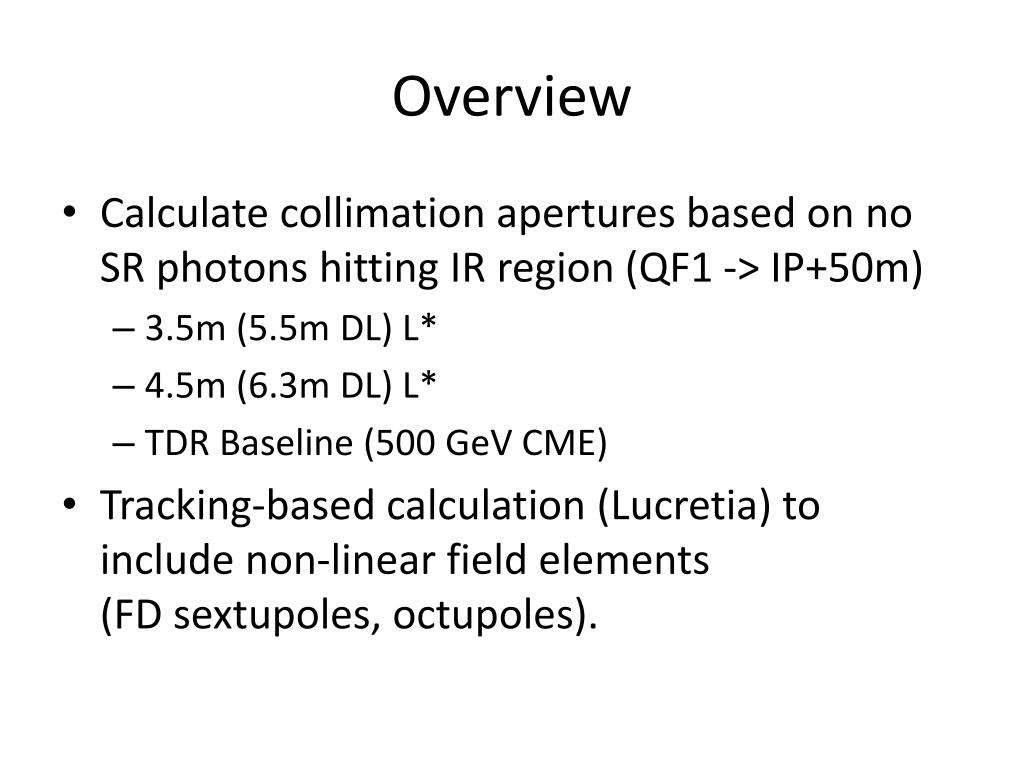 Overview

• Calculate collimation apertures based on no SR photons hitting IR region (QF1 -> IP+50m)
– 3.5m (5.5m DL) L*
– 4.5m (6.3m DL) L*
– TDR Baseline (500 GeV CME)

• Tracking-based calculation (Lucretia) to include non-linear field elements
(FD sextupoles, octupoles).